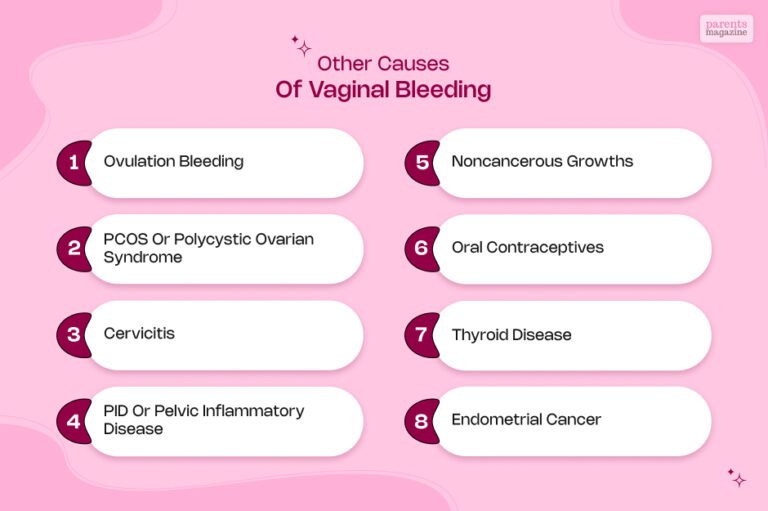 parents magazine

Other Causes
Of Vaginal Bleeding

1 Ovulation Bleeding

2 PCOS Or Polycystic Ovarian Syndrome

3 Cervicitis

4 PID Or Pelvic Inflammatory Disease

5 Noncancerous Growths

6 Oral Contraceptives

7 Thyroid Disease

8 Endometrial Cancer